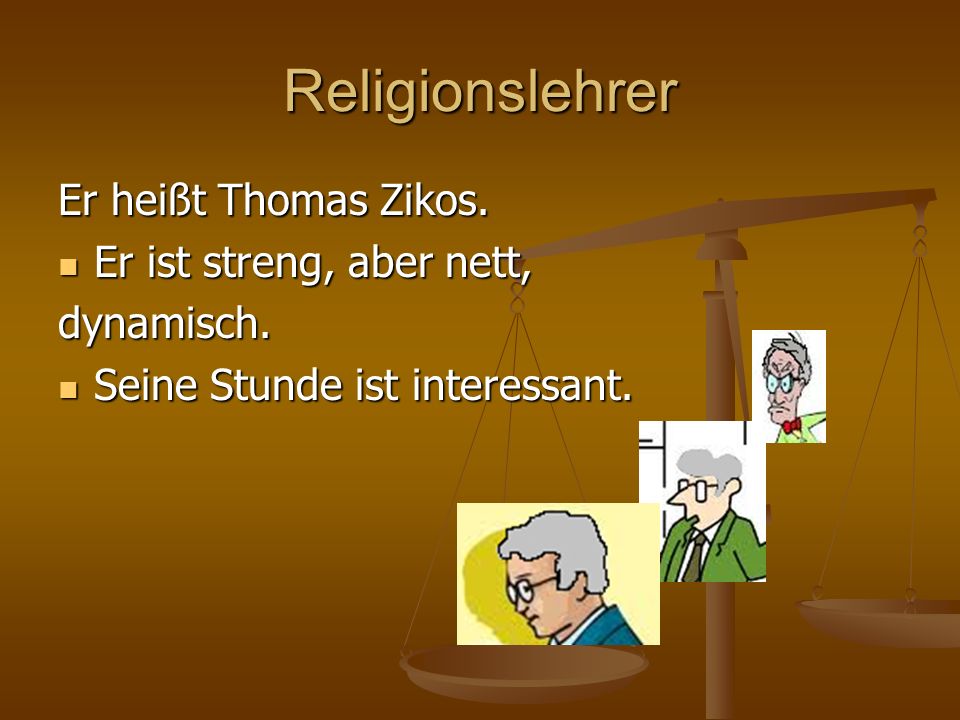 Religionslehrer

Er heißt Thomas Zikos.

- Er ist streng, aber nett, dynamisch.
- Seine Stunde ist interessant.